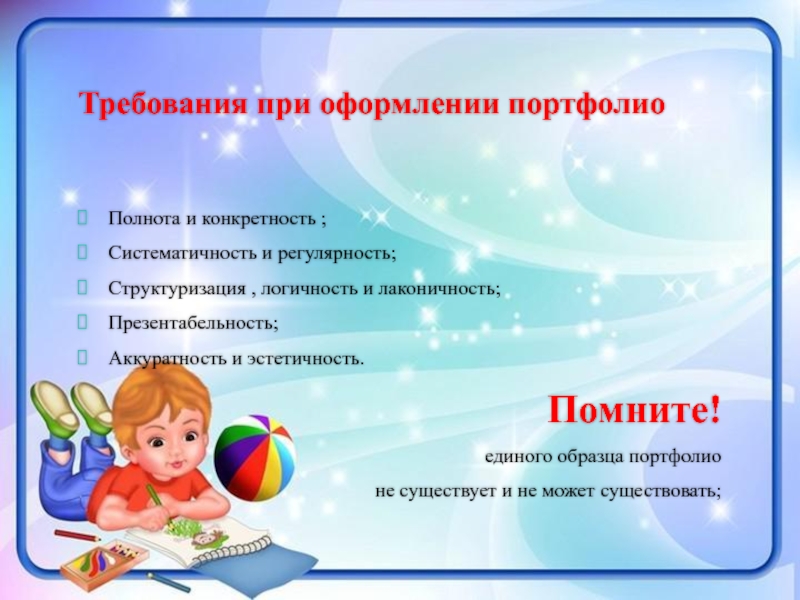 Требования при оформлении портфолио

Полнота и конкретность ;
Систематичность и регулярность;
Структуризация , логичность и лаконичность;
Презентабельность;
Аккуратность и эстетичность.

Помните!
единого образца портфолио
не существует и не может существовать;